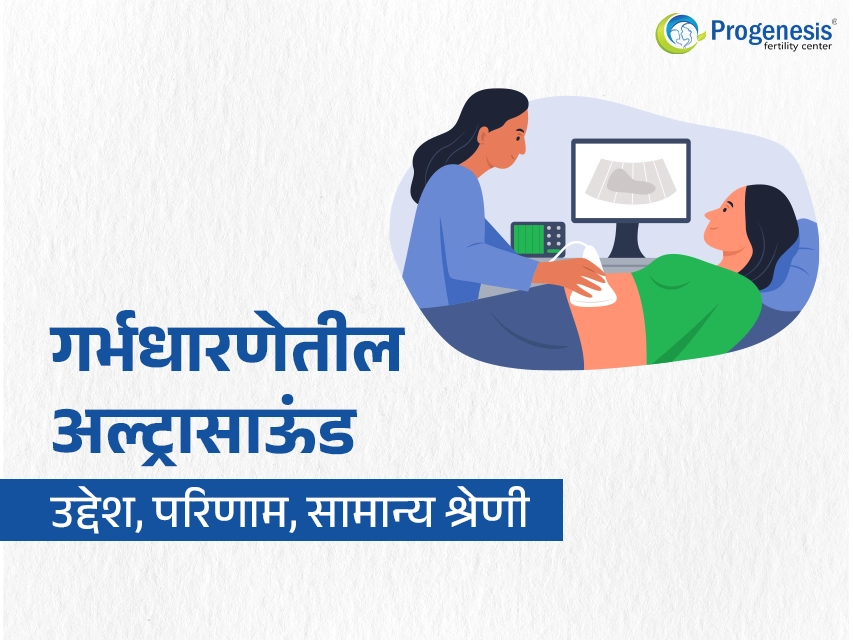 Progenesis®
fertility center

गर्भधारणेतील अल्ट्रासाऊंड

उद्देश, परिणाम, सामान्य श्रेणी